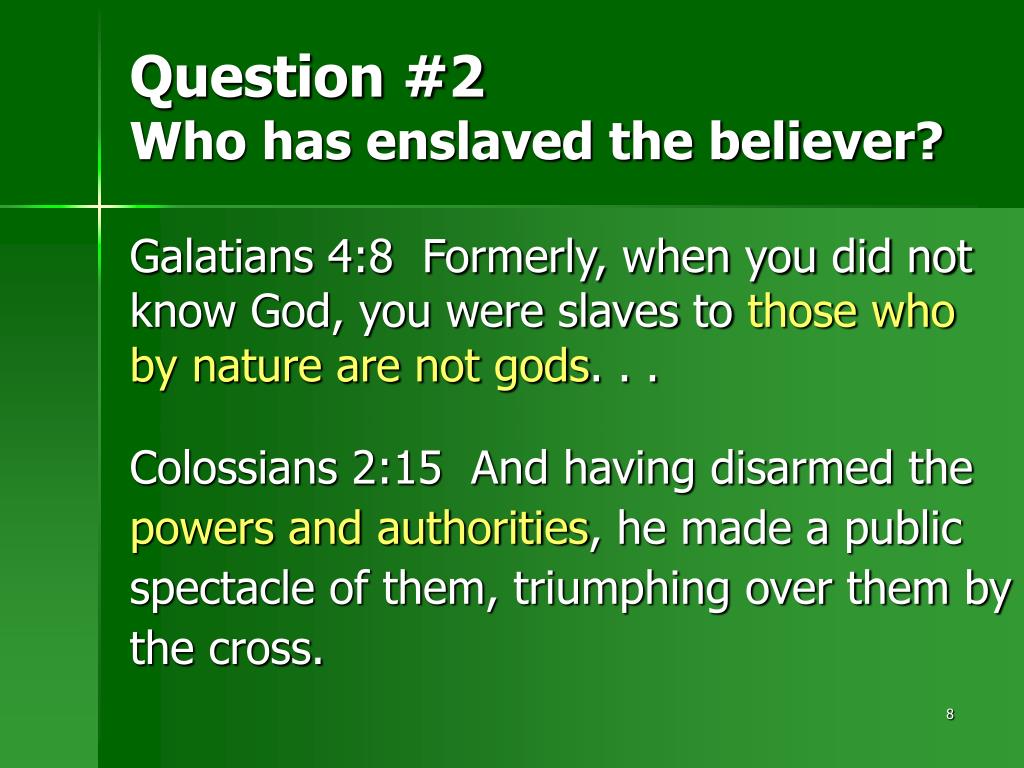 Question #2
Who has enslaved the believer?

Galatians 4:8 Formerly, when you did not know God, you were slaves to those who by nature are not gods. . .

Colossians 2:15 And having disarmed the powers and authorities, he made a public spectacle of them, triumphing over them by the cross.

8